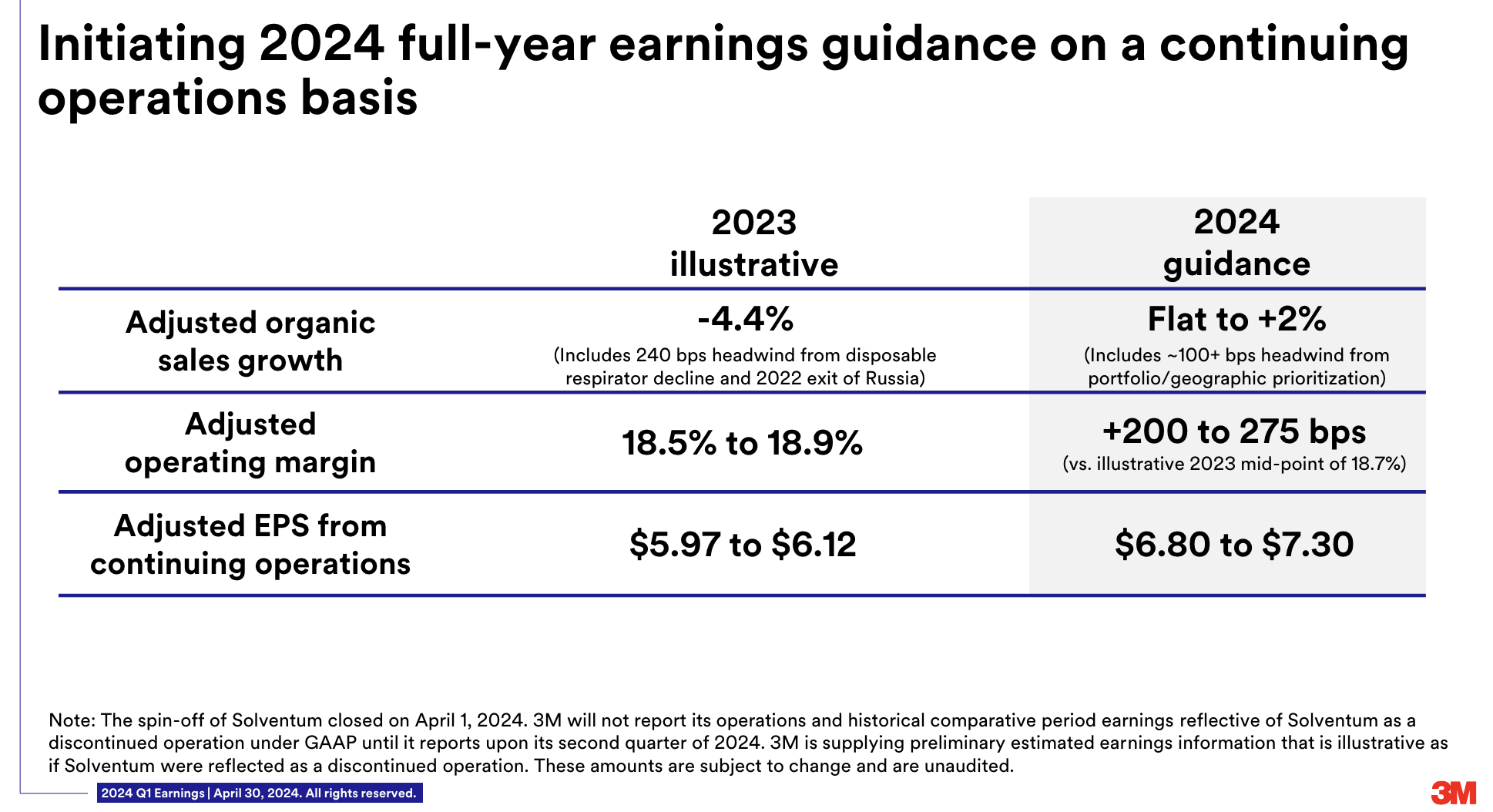 Initiating 2024 full-year earnings guidance on a continuing operations basis

| | 2023 illustrative | 2024 guidance |
|---|---|---|
| Adjusted organic sales growth | -4.4% (Includes 240 bps headwind from disposable respirator decline and 2022 exit of Russia) | Flat to +2% (Includes ~100+ bps headwind from portfolio/geographic prioritization) |
| Adjusted operating margin | 18.5% to 18.9% | +200 to 275 bps (vs. illustrative 2023 mid-point of 18.7%) |
| Adjusted EPS from continuing operations | \$5.97 to \$6.12 | \$6.80 to \$7.30 |

Note: The spin-off of Solventum closed on April 1, 2024. 3M will not report its operations and historical comparative period earnings reflective of Solventum as a discontinued operation under GAAP until it reports upon its second quarter of 2024. 3M is supplying preliminary estimated earnings information that is illustrative as if Solventum were reflected as a discontinued operation. These amounts are subject to change and are unaudited.

2024 Q1 Earnings | April 30, 2024. All rights reserved.

3M